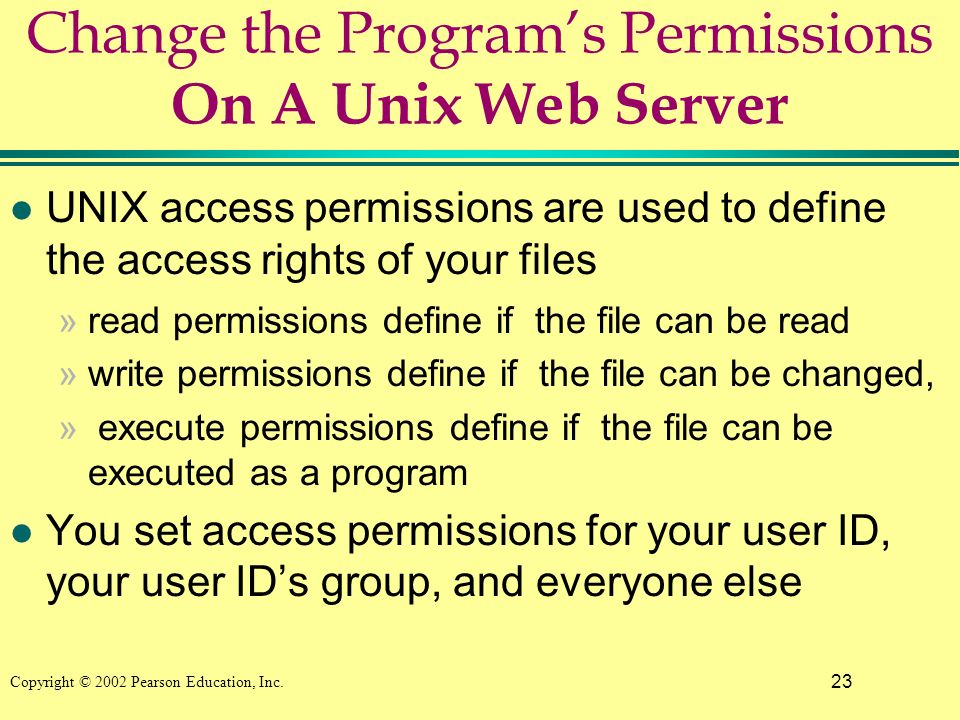 Change the Program's Permissions
On A Unix Web Server

● UNIX access permissions are used to define the access rights of your files

» read permissions define if the file can be read

» write permissions define if the file can be changed,

» execute permissions define if the file can be executed as a program

● You set access permissions for your user ID, your user ID's group, and everyone else

Copyright © 2002 Pearson Education, Inc.

23